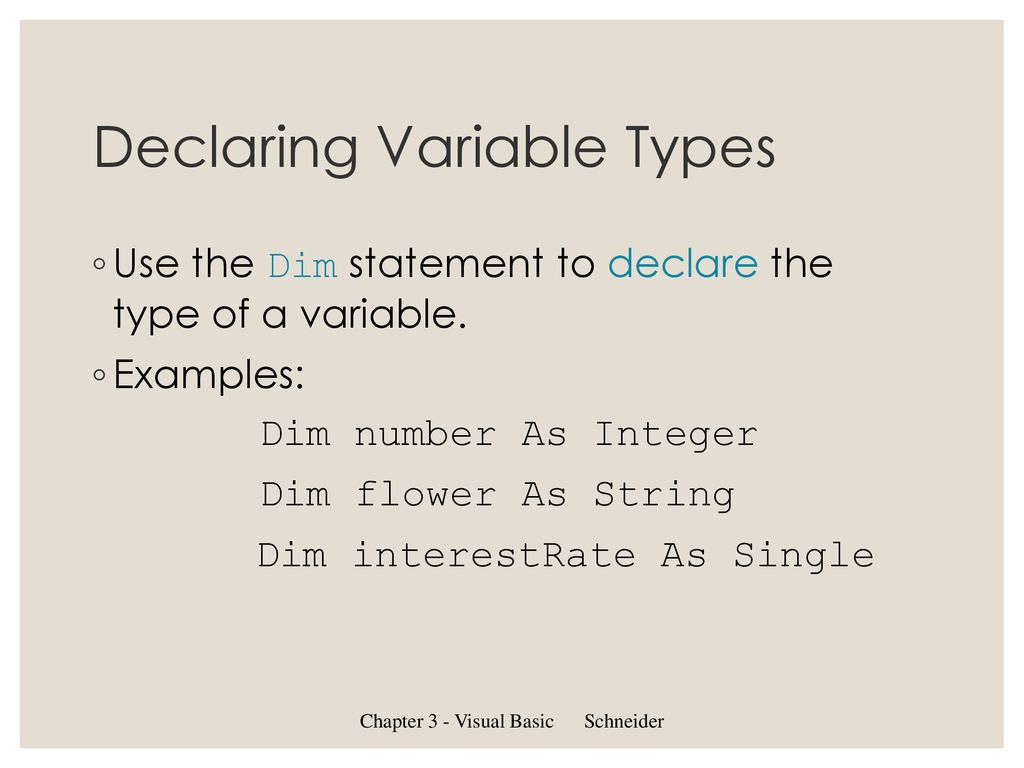 Declaring Variable Types

◦ Use the Dim statement to declare the type of a variable.

◦ Examples:

Dim number As Integer

Dim flower As String

Dim interestRate As Single

Chapter 3 - Visual Basic Schneider